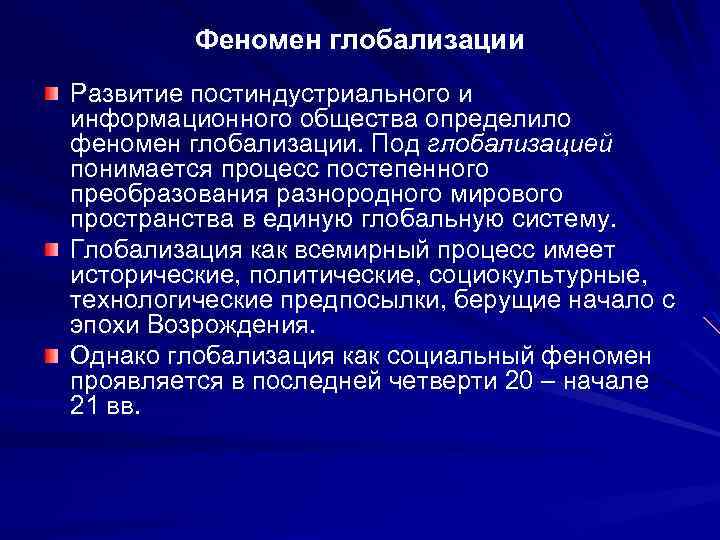 Феномен глобализации

Развитие постиндустриального и информационного общества определило феномен глобализации. Под глобализацией понимается процесс постепенного преобразования разнородного мирового пространства в единую глобальную систему.

Глобализация как всемирный процесс имеет исторические, политические, социокультурные, технологические предпосылки, берущие начало с эпохи Возрождения.

Однако глобализация как социальный феномен проявляется в последней четверти 20 – начале 21 вв.